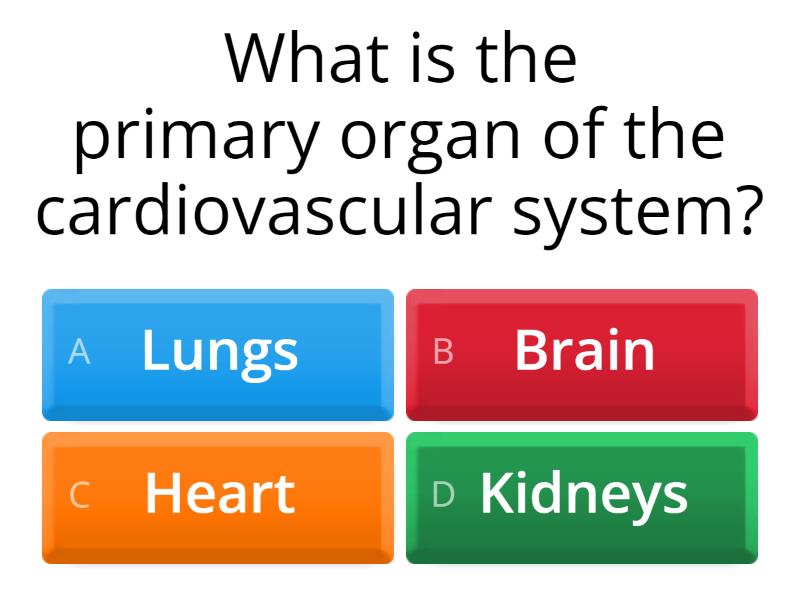 What is the primary organ of the cardiovascular system?

A Lungs

B Brain

C Heart

D Kidneys